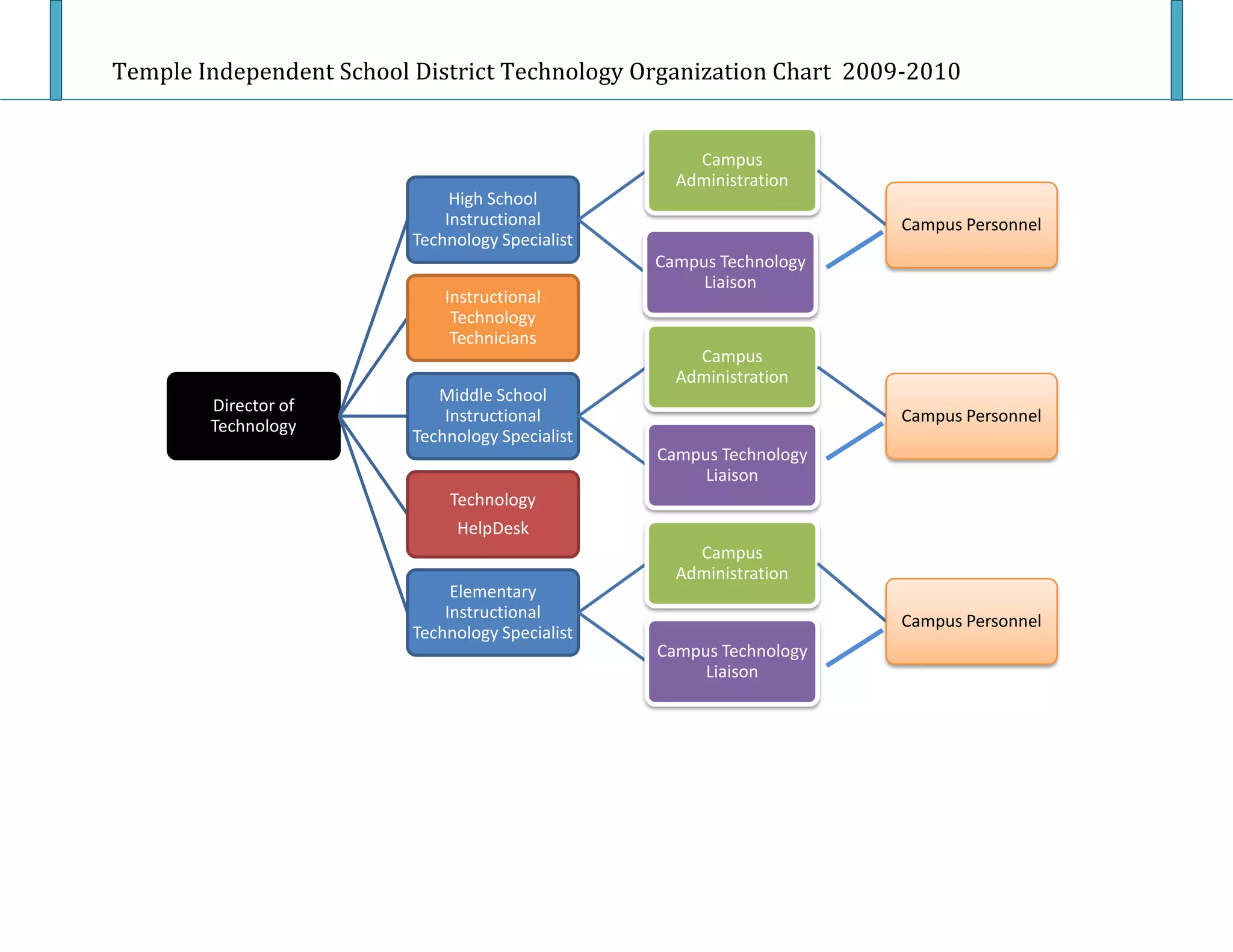 Temple Independent School District Technology Organization Chart 2009-2010

Director of Technology

High School Instructional Technology Specialist

Instructional Technology Technicians

Middle School Instructional Technology Specialist

Technology HelpDesk

Elementary Instructional Technology Specialist

Campus Administration

Campus Technology Liaison

Campus Administration

Campus Technology Liaison

Campus Administration

Campus Technology Liaison

Campus Personnel

Campus Personnel

Campus Personnel